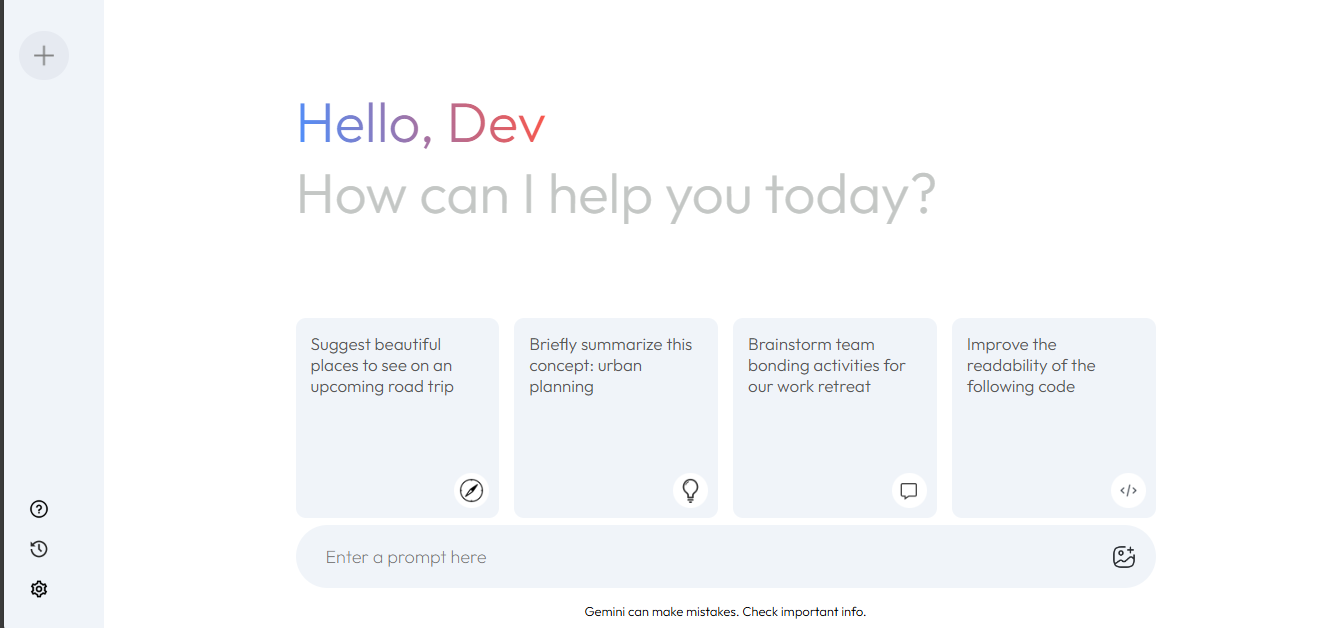 Hello, Dev
How can I help you today?

Suggest beautiful places to see on an upcoming road trip

Briefly summarize this concept: urban planning

Brainstorm team bonding activities for our work retreat

Improve the readability of the following code

Enter a prompt here

Gemini can make mistakes. Check important info.